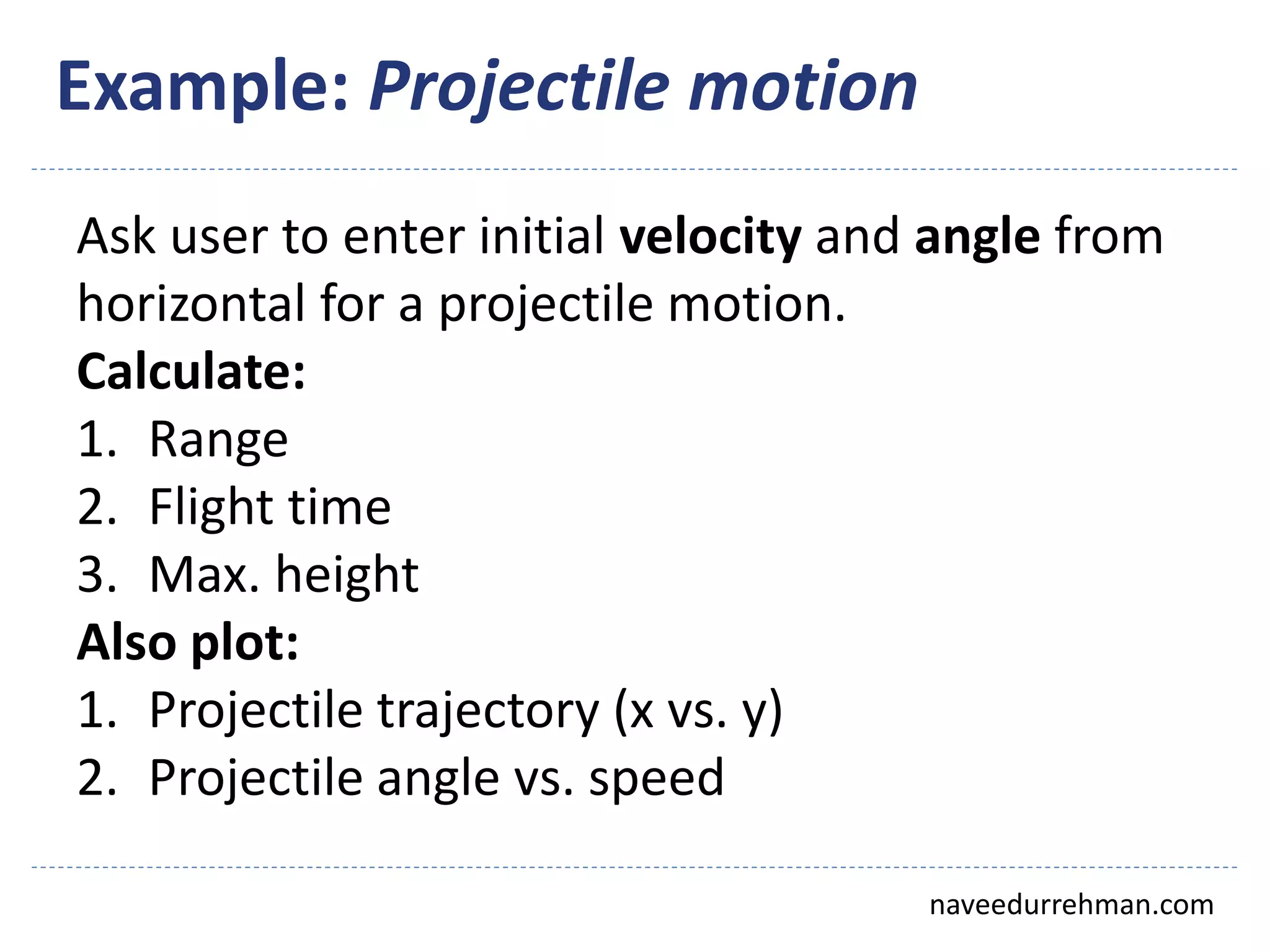 Example: Projectile motion

Ask user to enter initial velocity and angle from horizontal for a projectile motion.
Calculate:
1. Range
2. Flight time
3. Max. height
Also plot:
1. Projectile trajectory (x vs. y)
2. Projectile angle vs. speed

naveedurrehman.com